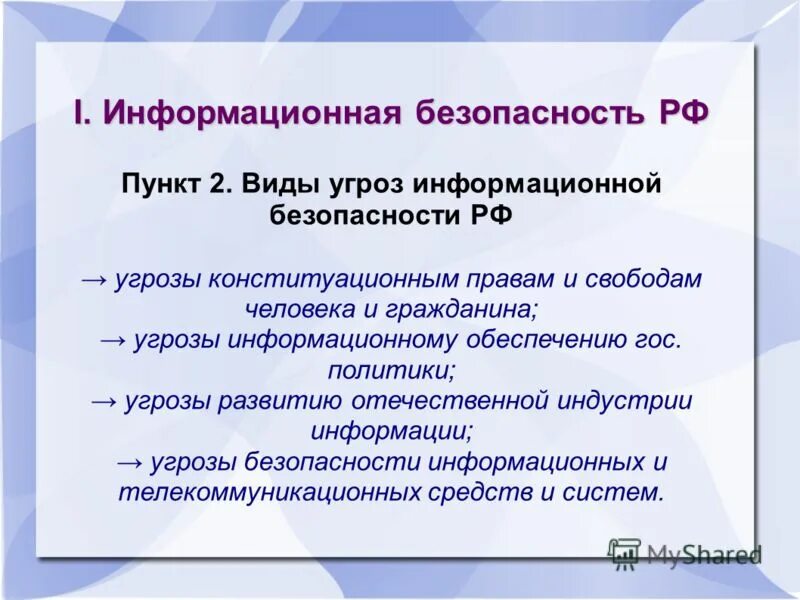 I. Информационная безопасность РФ

Пункт 2. Виды угроз информационной безопасности РФ

→ угрозы конституационным правам и свободам человека и гражданина;
→ угрозы информационному обеспечению гос. политики;
→ угрозы развитию отечественной индустрии информации;
→ угрозы безопасности информационных и телекоммуникационных средств и систем.

MyShared